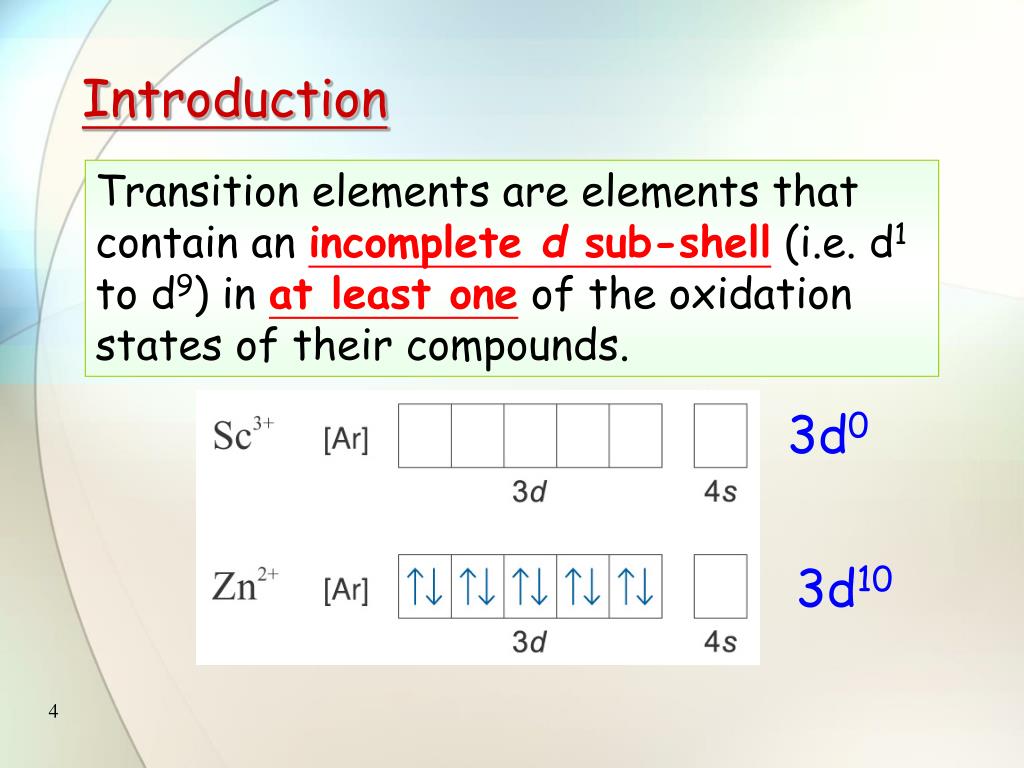 Introduction

Transition elements are elements that contain an incomplete d sub-shell (i.e. $d^1$ to $d^9$) in at least one of the oxidation states of their compounds.

$Sc^{3+}$ [Ar]

3d 4s

$3d^0$

$Zn^{2+}$ [Ar] ↑↓ ↑↓ ↑↓ ↑↓ ↑↓

3d 4s

$3d^{10}$

4